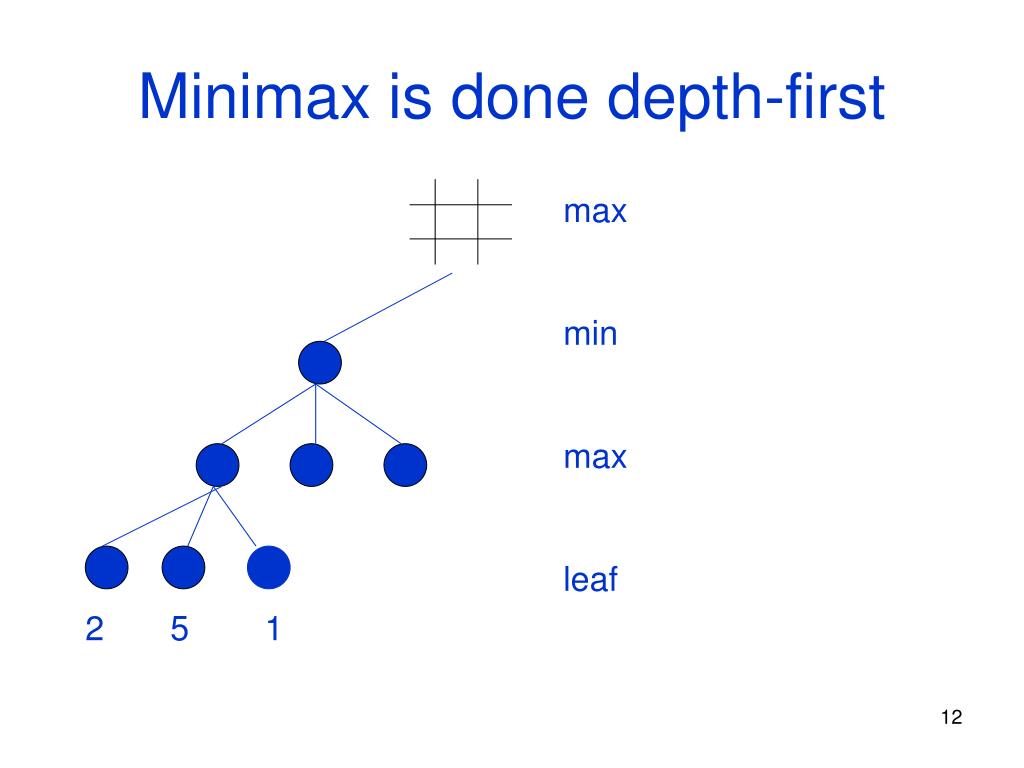 Minimax is done depth-first

max

min

max

leaf

2 5 1

12